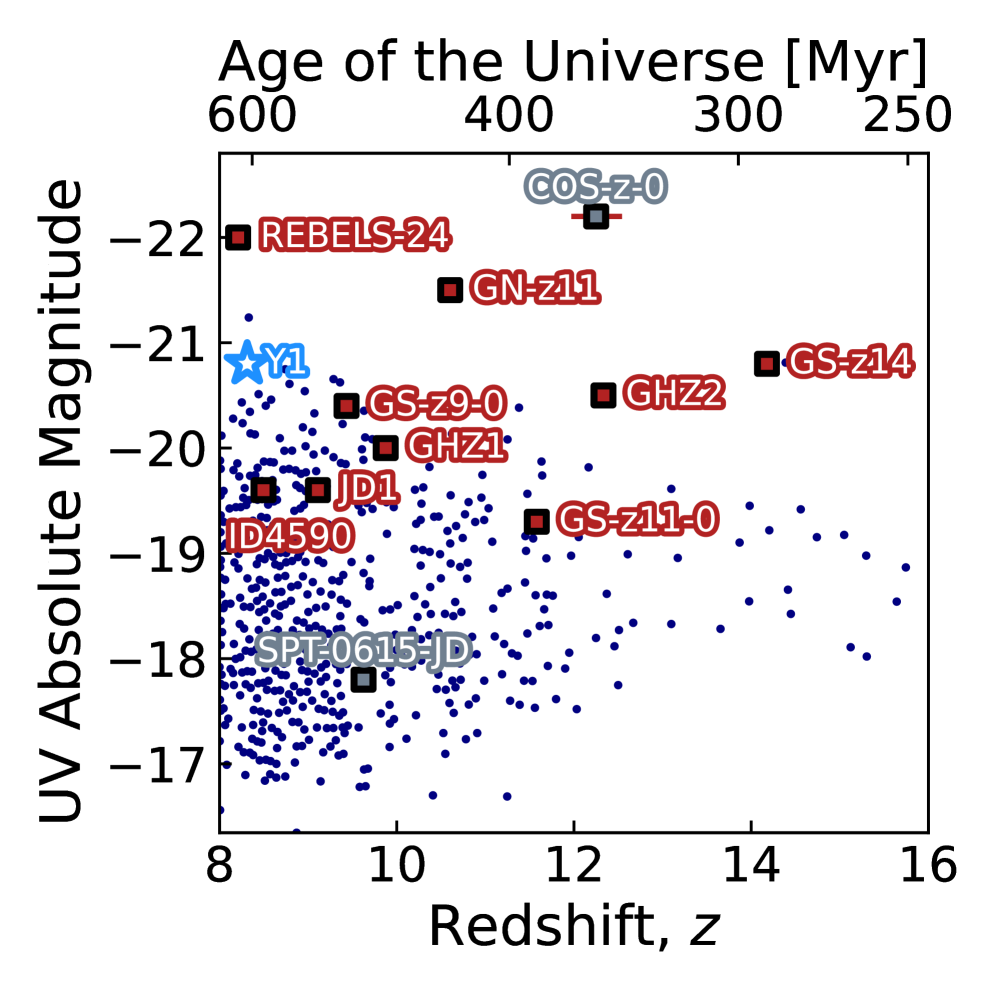 Age of the Universe [Myr]

600 400 300 250

UV Absolute Magnitude

−22
−21
−20
−19
−18
−17

COS-z-0
REBELS-24
GN-z11
Y1
GS-z14
GS-z9-0
GHZ2
GHZ1
JD1
ID4590
GS-z11-0
SPT-0615-JD

8 10 12 14 16

Redshift, $z$